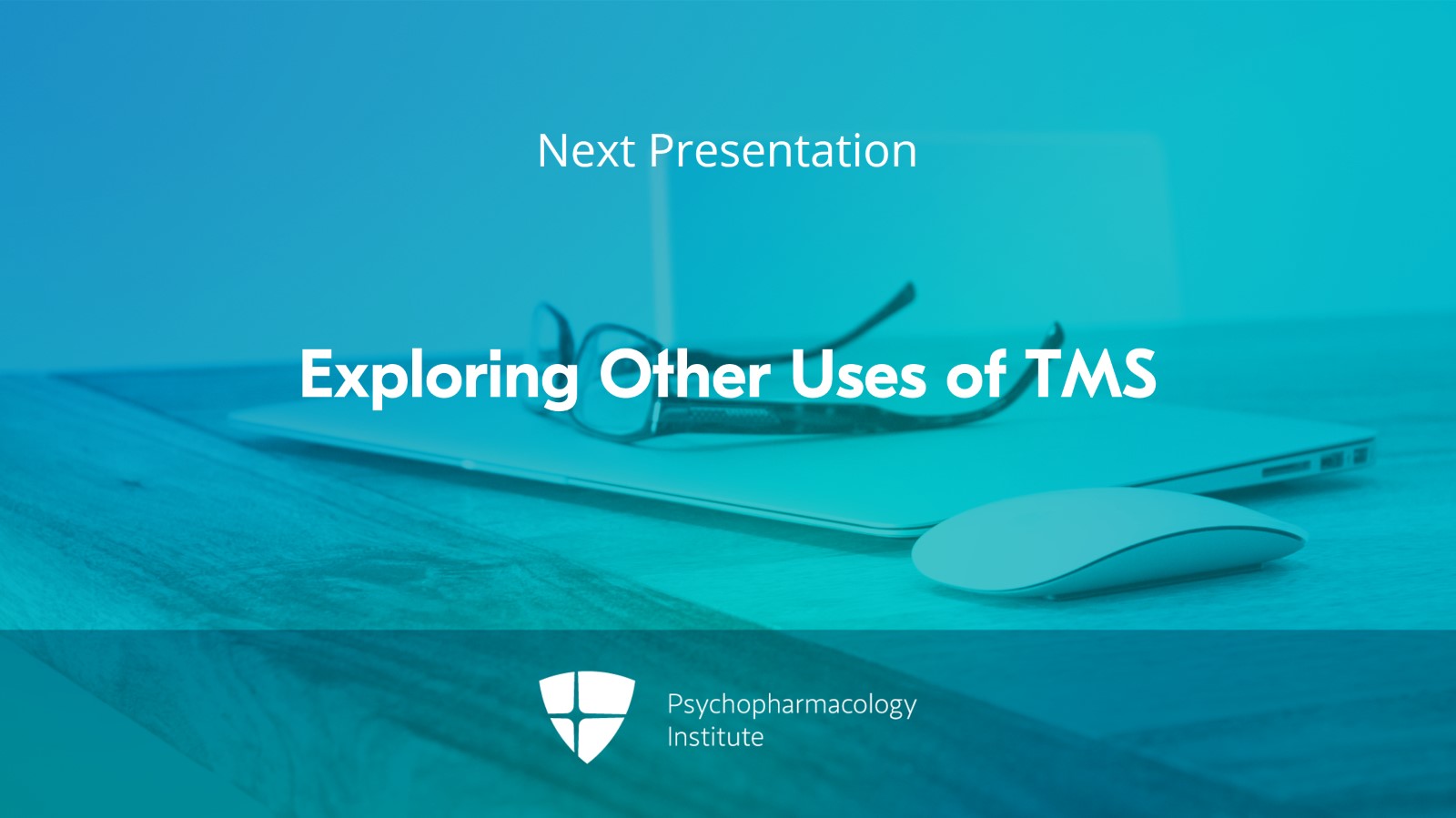 Next Presentation

Exploring Other Uses of TMS

Psychopharmacology
Institute